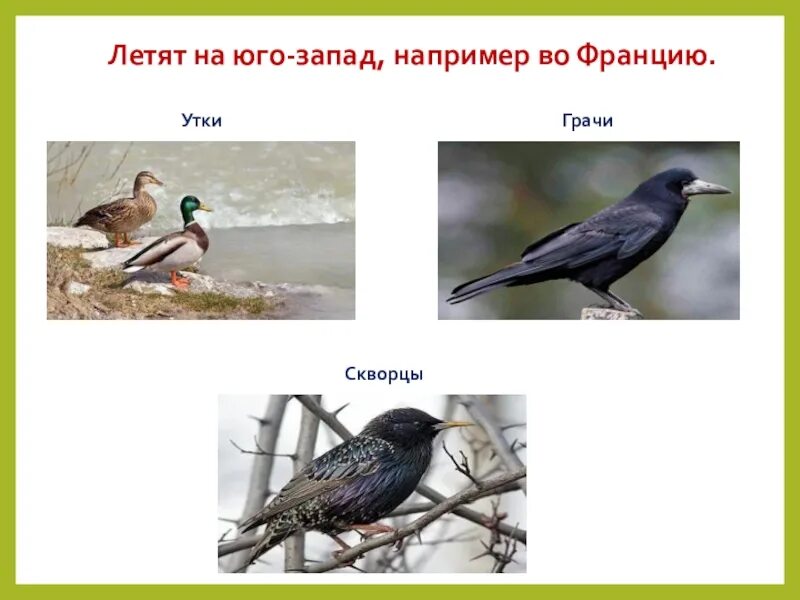 Летят на юго-запад, например во Францию.

Утки

Грачи

Скворцы